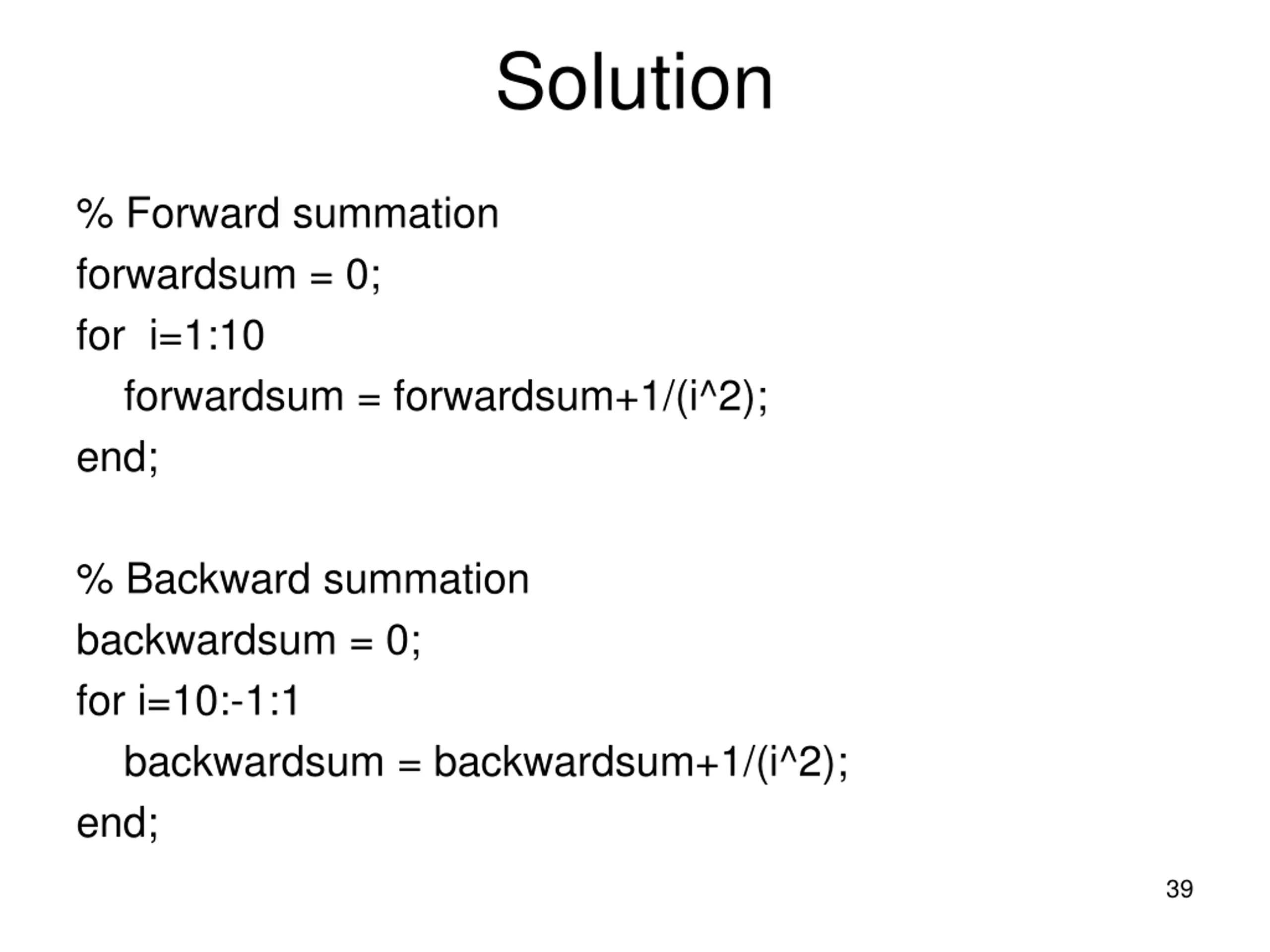 Solution

% Forward summation
forwardsum = 0;
for  i=1:10
    forwardsum = forwardsum+1/(i^2);
end;

% Backward summation
backwardsum = 0;
for i=10:-1:1
    backwardsum = backwardsum+1/(i^2);
end;

39